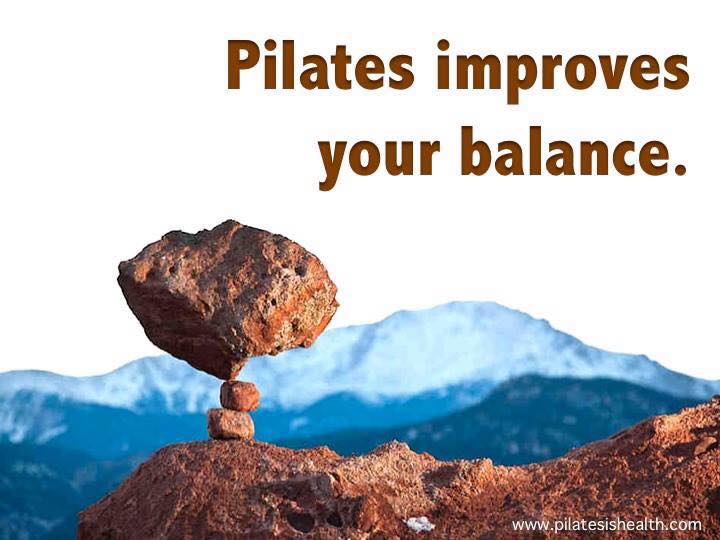 Pilates improves your balance.

www.pilatesishealth.com